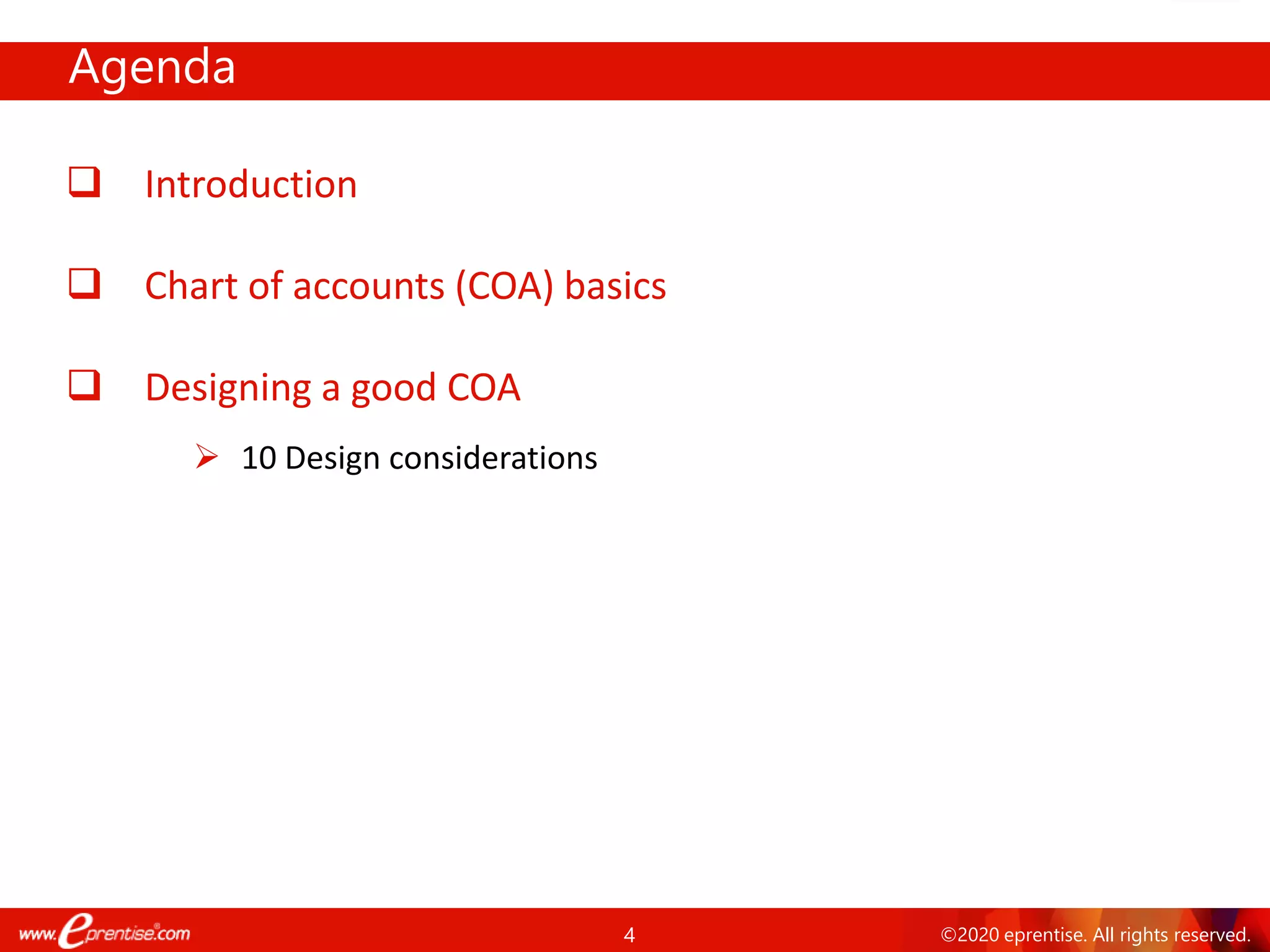 Agenda

❑ Introduction

❑ Chart of accounts (COA) basics

❑ Designing a good COA

➢ 10 Design considerations

www.eprentise.com

4

©2020 eprentise. All rights reserved.